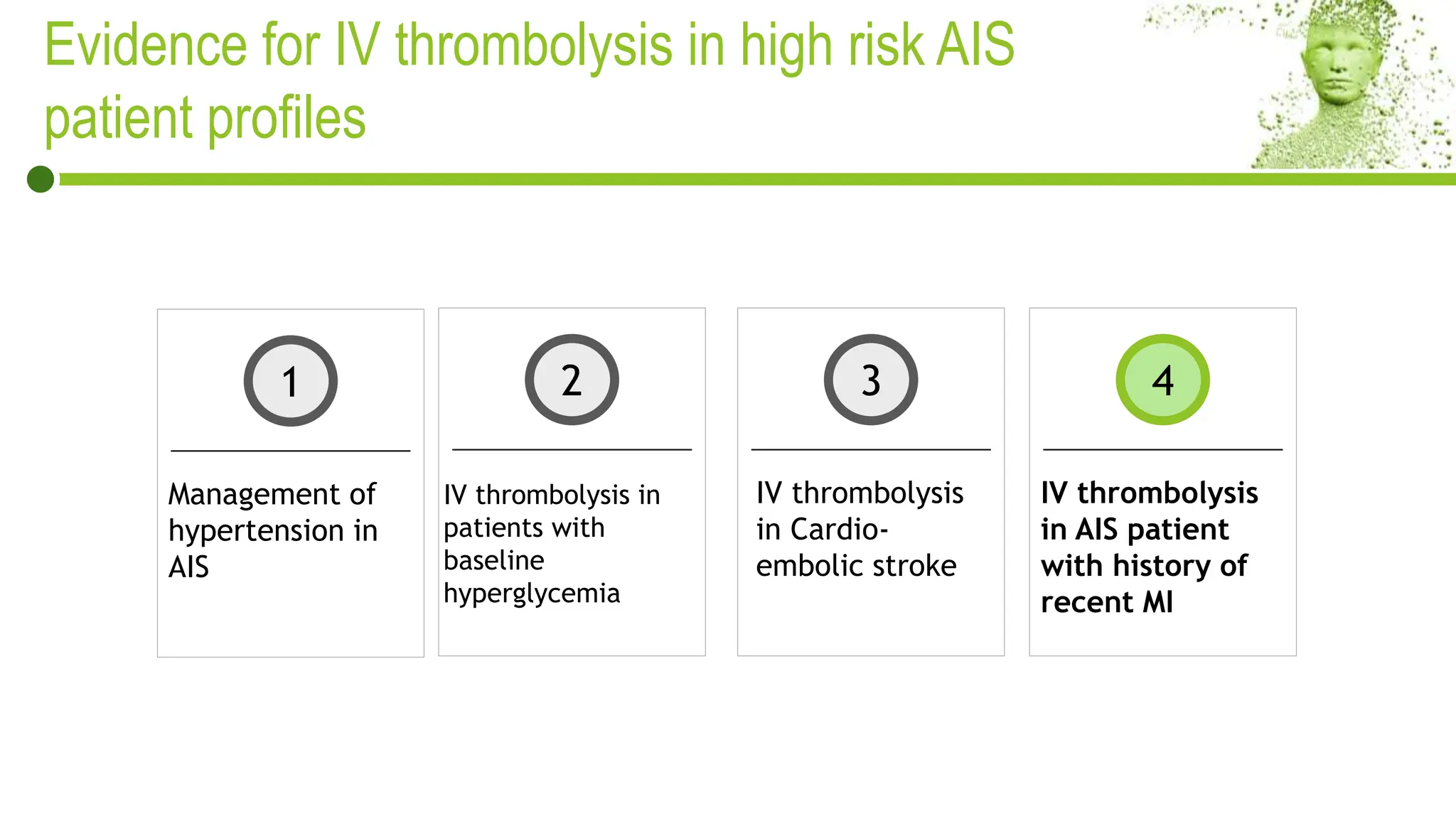 Evidence for IV thrombolysis in high risk AIS patient profiles

1

Management of hypertension in AIS

2

IV thrombolysis in patients with baseline hyperglycemia

3

IV thrombolysis in Cardio-embolic stroke

4

IV thrombolysis in AIS patient with history of recent MI